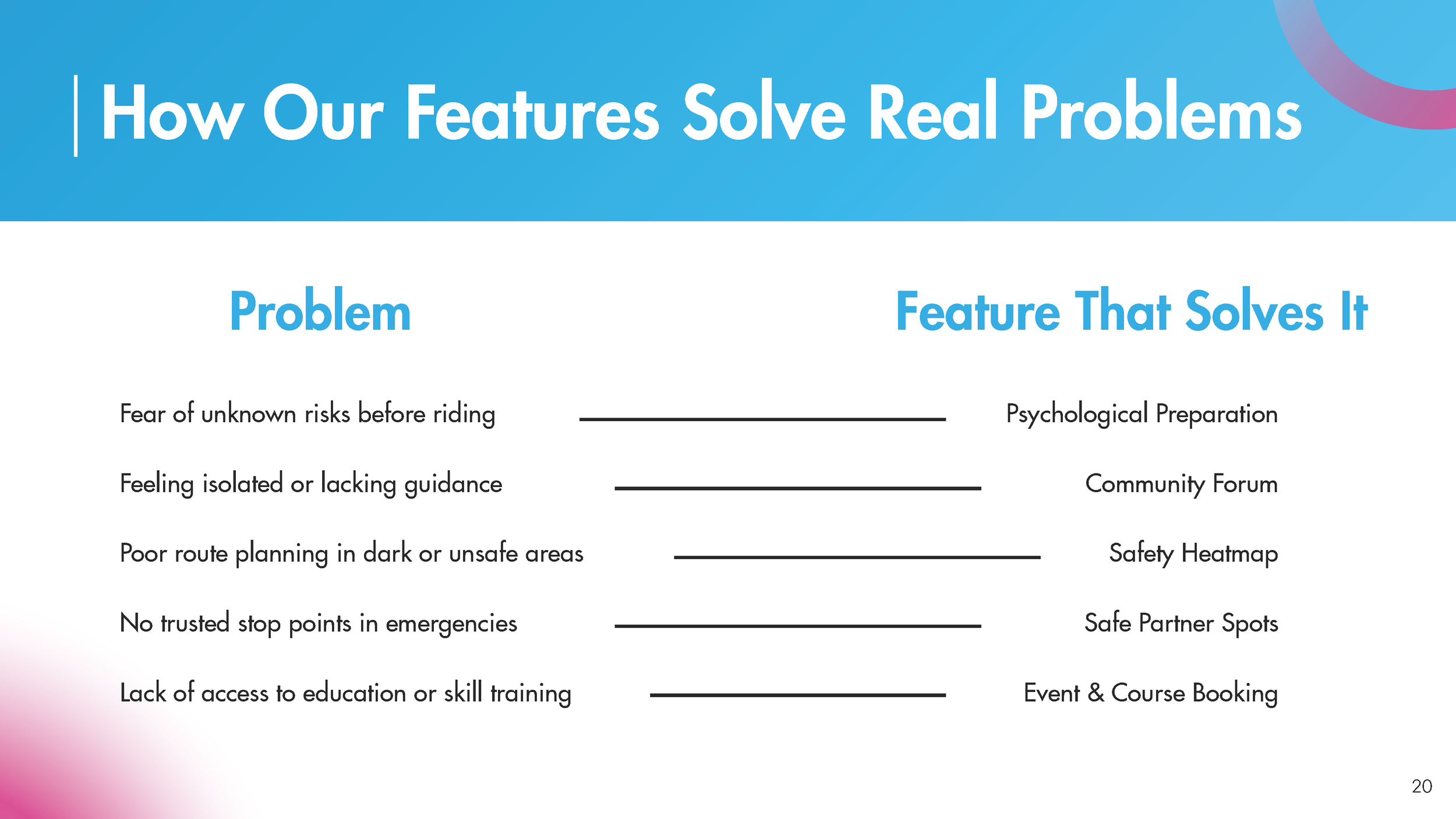 How Our Features Solve Real Problems

| Problem | Feature That Solves It |
|---|---|
| Fear of unknown risks before riding | Psychological Preparation |
| Feeling isolated or lacking guidance | Community Forum |
| Poor route planning in dark or unsafe areas | Safety Heatmap |
| No trusted stop points in emergencies | Safe Partner Spots |
| Lack of access to education or skill training | Event & Course Booking |

20